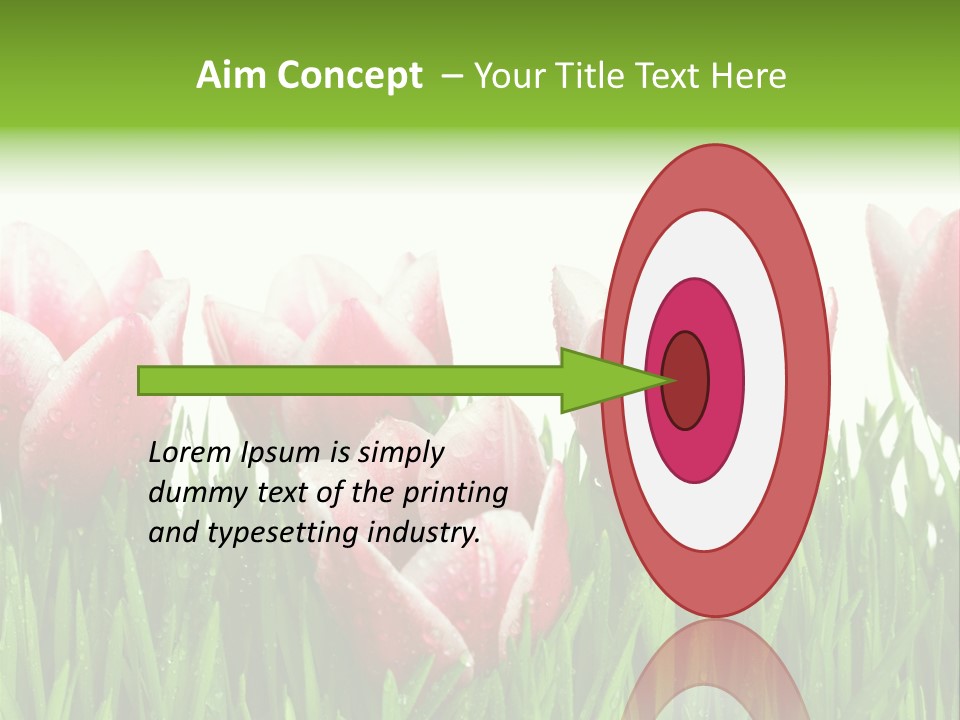 Aim Concept – Your Title Text Here

Lorem Ipsum is simply dummy text of the printing and typesetting industry.